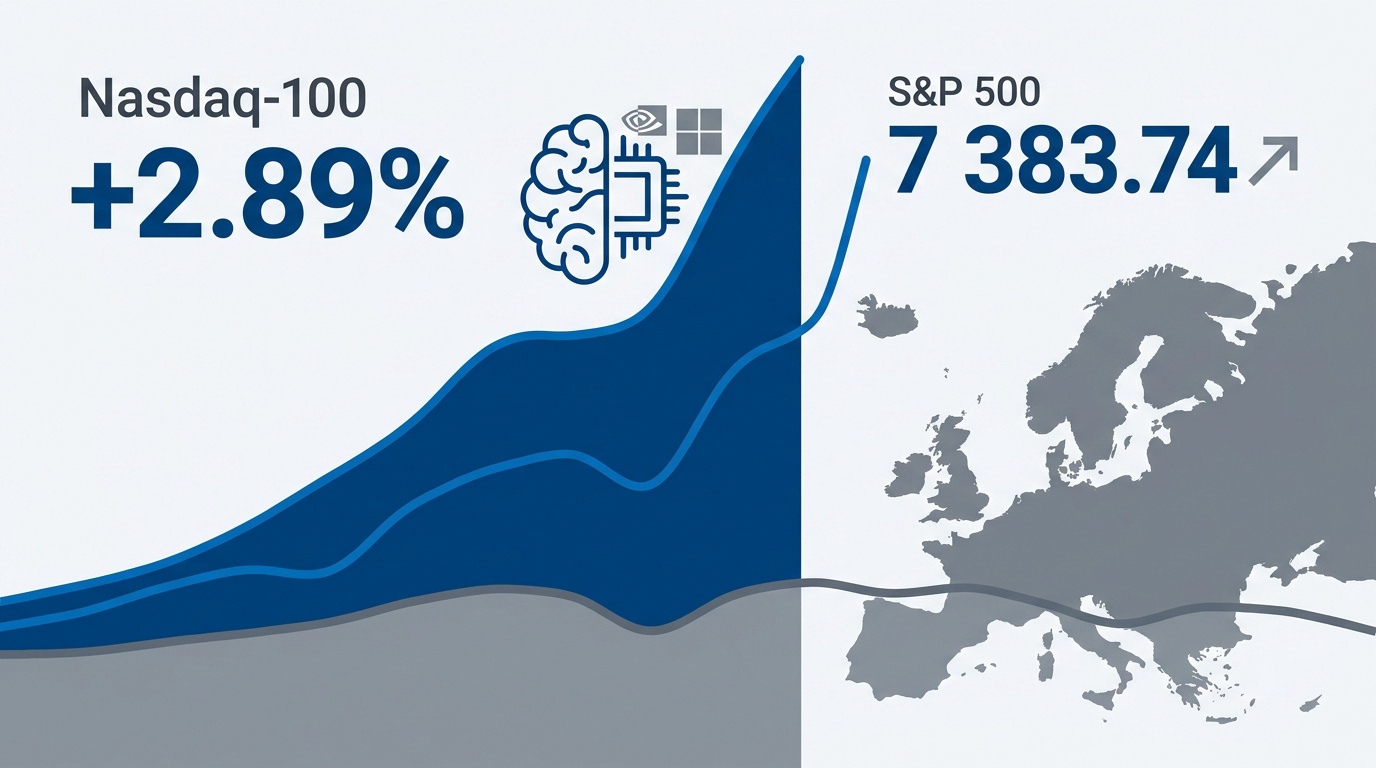 Nasdaq-100
+2.89%

S&P 500
7 383.74